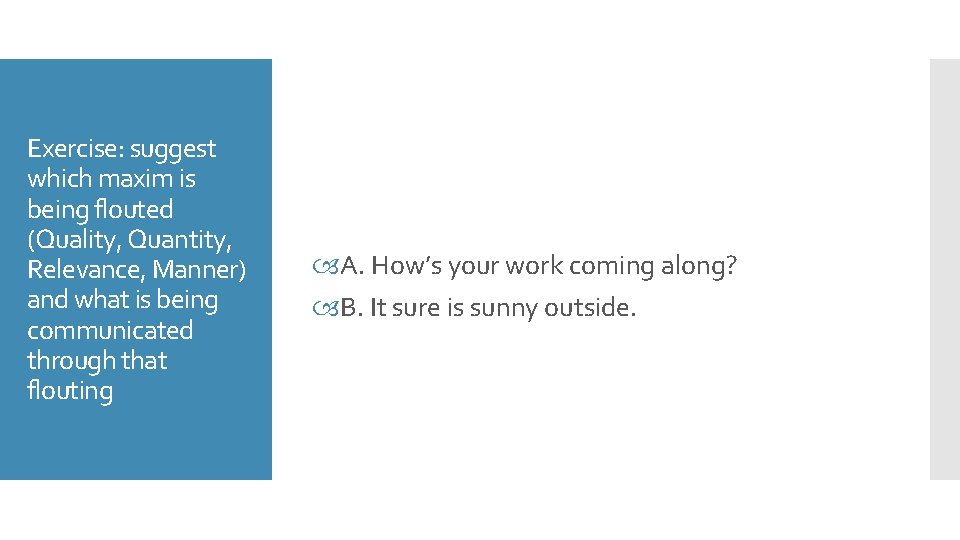 Exercise: suggest which maxim is being flouted (Quality, Quantity, Relevance, Manner) and what is being communicated through that flouting

A. How's your work coming along?
B. It sure is sunny outside.